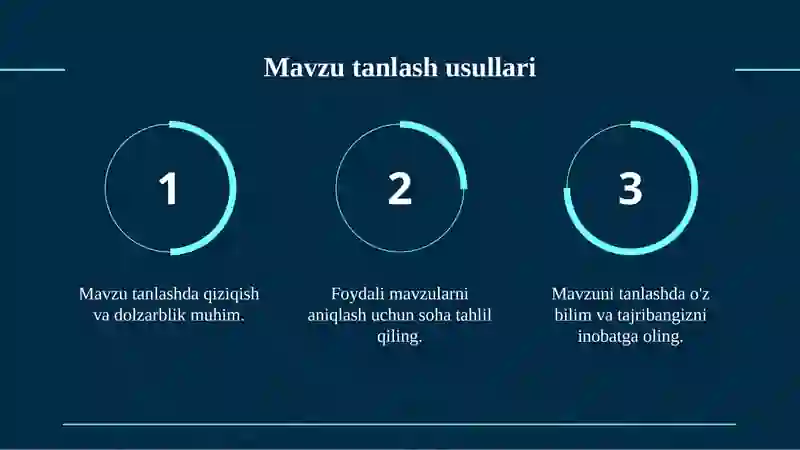 Mavzu tanlash usullari

1

Mavzu tanlashda qiziqish va dolzarblik muhim.

2

Foydali mavzularni aniqlash uchun soha tahlil qiling.

3

Mavzuni tanlashda o'z bilim va tajribangizni inobatga oling.